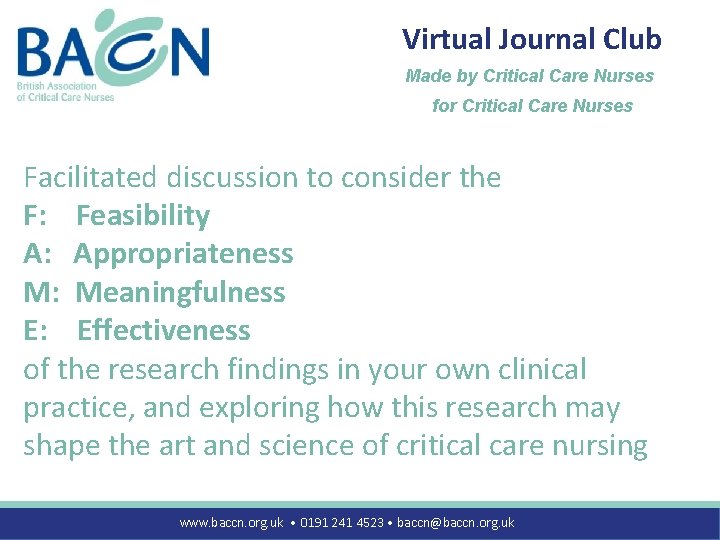 BACCN
British Association of Critical Care Nurses

Virtual Journal Club
Made by Critical Care Nurses for Critical Care Nurses

Facilitated discussion to consider the
F: Feasibility
A: Appropriateness
M: Meaningfulness
E: Effectiveness
of the research findings in your own clinical practice, and exploring how this research may shape the art and science of critical care nursing

www.baccn.org.uk • 0191 241 4523 • baccn@baccn.org.uk